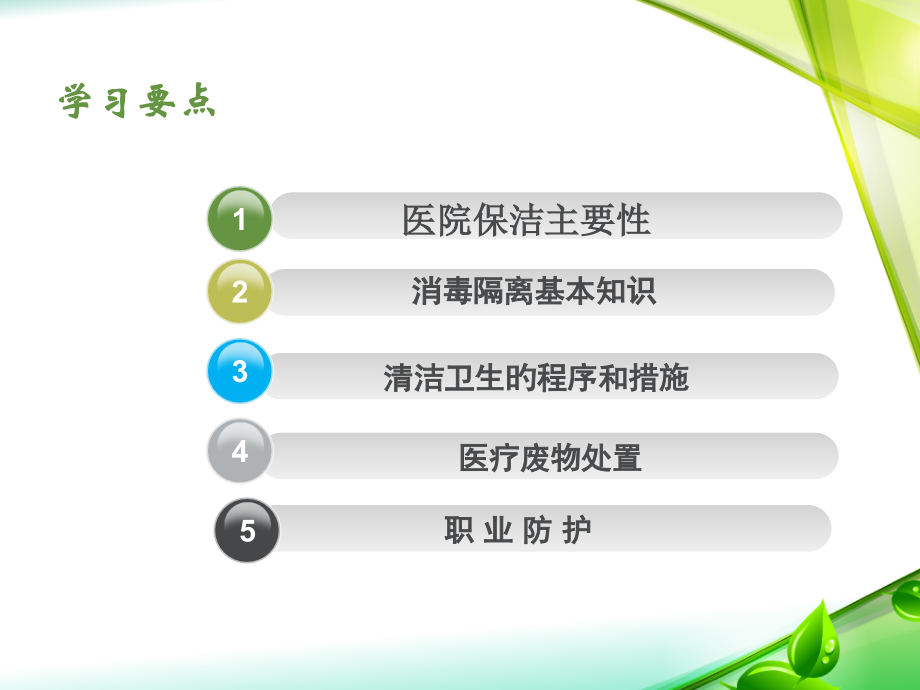 学习要点

1 医院保洁主要性

2 消毒隔离基本知识

3 清洁卫生的程序和措施

4 医疗废物处置

5 职 业 防 护